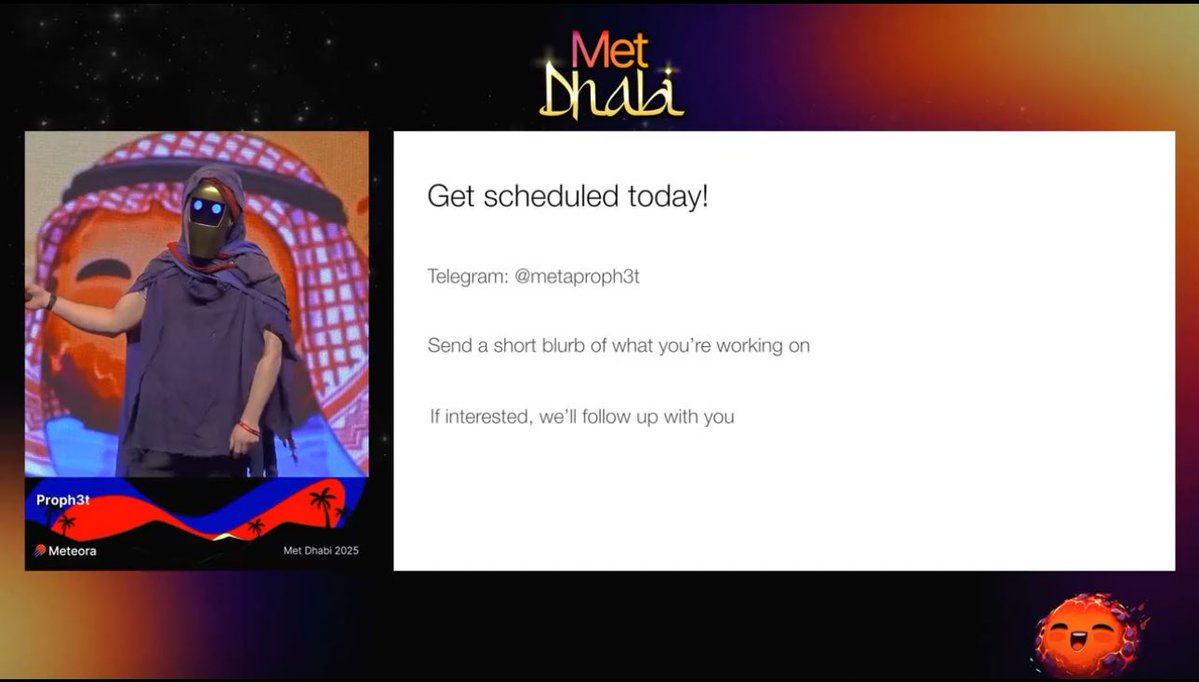 Met Dhabi

Proph3t

Meteora

Met Dhabi 2025

Get scheduled today!

Telegram: @metaproph3t

Send a short blurb of what you're working on

If interested, we'll follow up with you